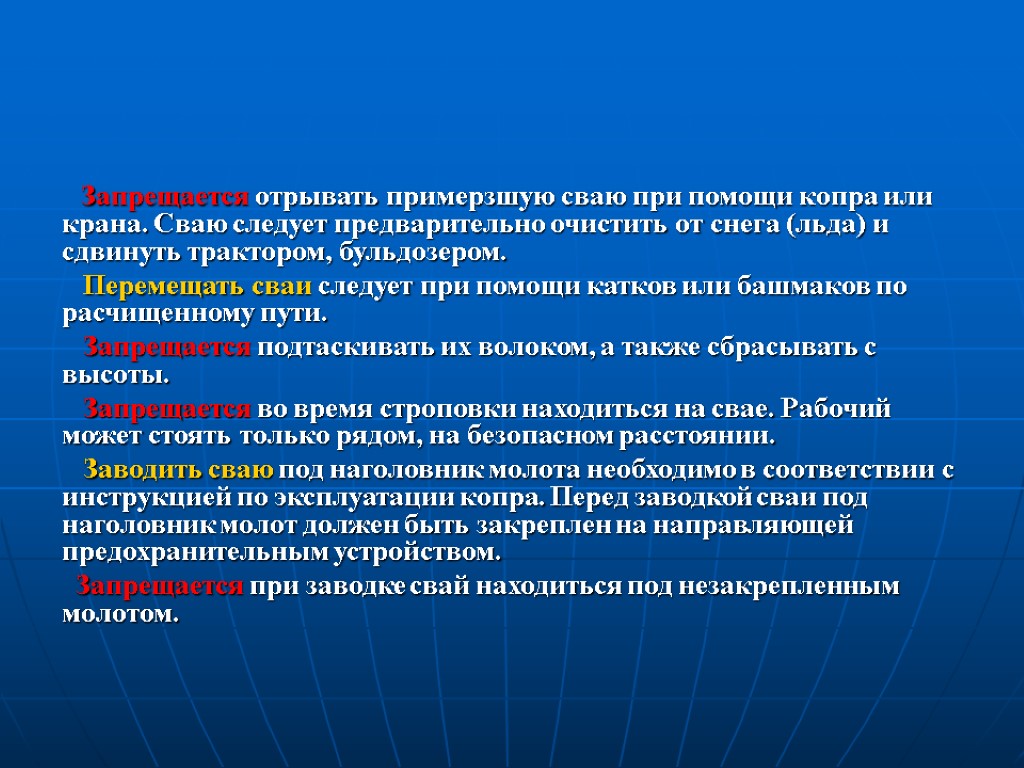 Запрещается отрывать примерзшую сваю при помощи копра или крана. Сваю следует предварительно очистить от снега (льда) и сдвинуть трактором, бульдозером.

Перемещать сваи следует при помощи катков или башмаков по расчищенному пути.

Запрещается подтаскивать их волоком, а также сбрасывать с высоты.

Запрещается во время строповки находиться на свае. Рабочий может стоять только рядом, на безопасном расстоянии.

Заводить сваю под наголовник молота необходимо в соответствии с инструкцией по эксплуатации копра. Перед заводкой сваи под наголовник молот должен быть закреплен на направляющей предохранительным устройством.

Запрещается при заводке свай находиться под незакрепленным молотом.